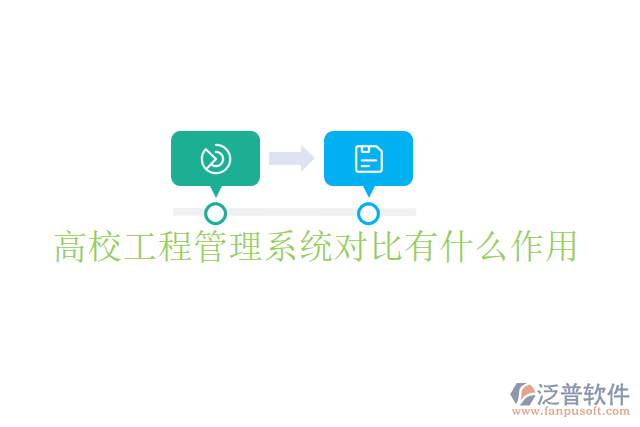 高校工程管理系统对比有什么作用

泛普软件
www.fanpusoft.com